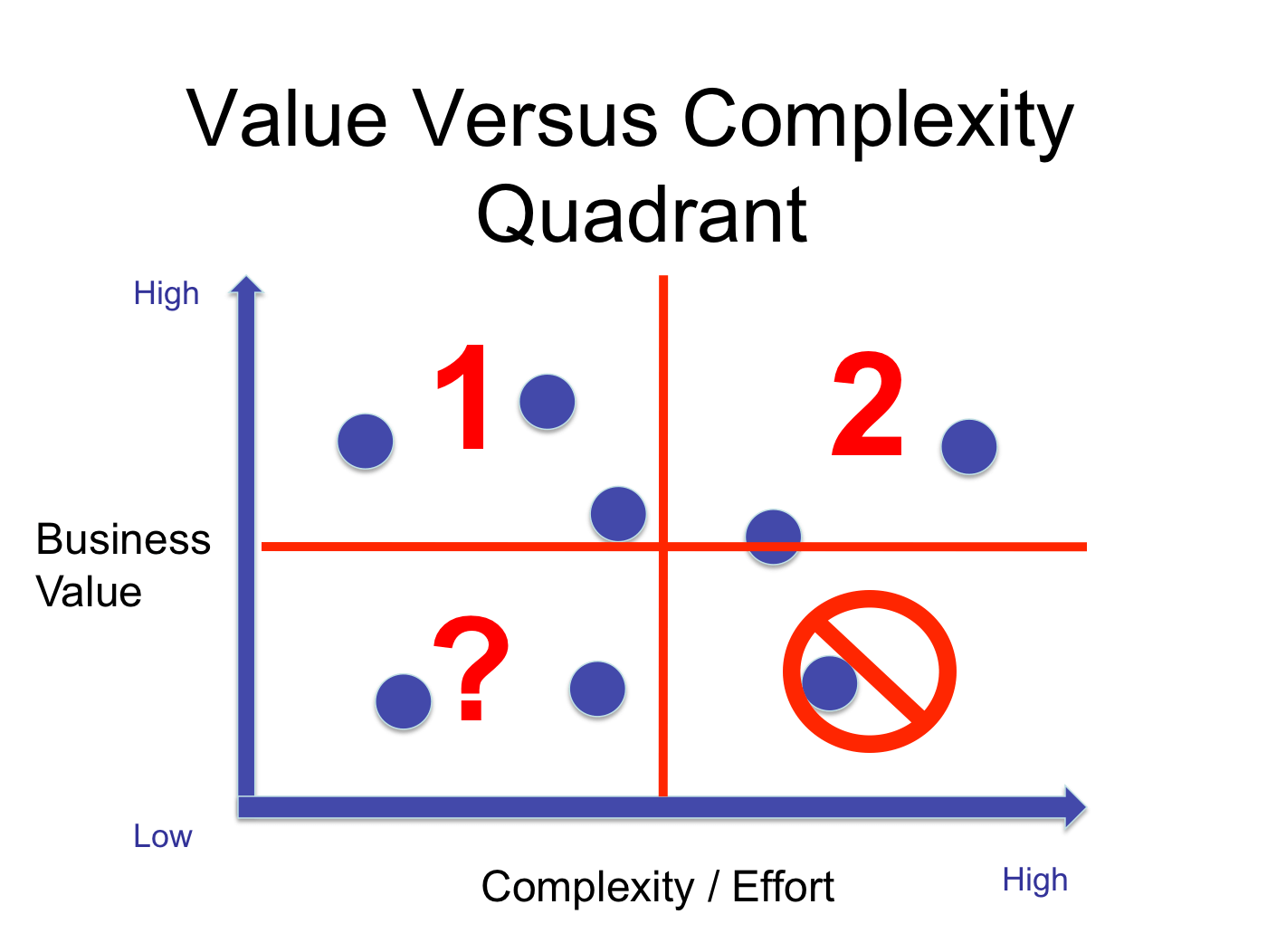 Value Versus Complexity Quadrant

High

1

2

Business Value

?

Low

Complexity / Effort

High